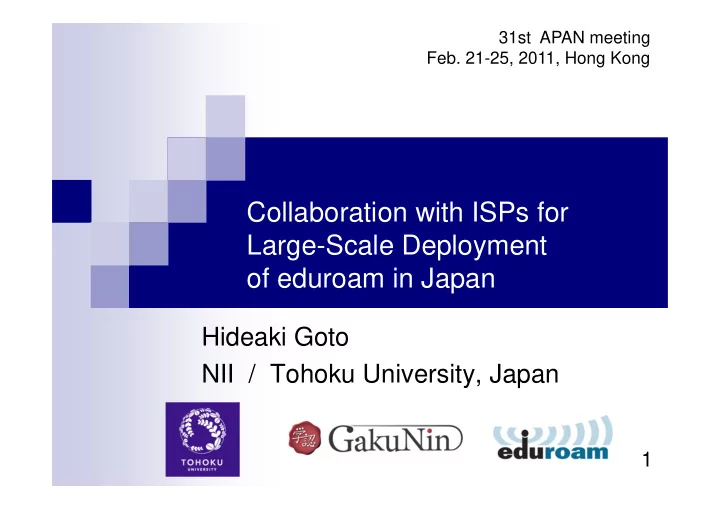 31st APAN meeting
Feb. 21-25, 2011, Hong Kong

Collaboration with ISPs for Large-Scale Deployment of eduroam in Japan

Hideaki Goto

NII / Tohoku University, Japan

TOHOKU UNIVERSITY

学認 GakuNin

eduroam

1